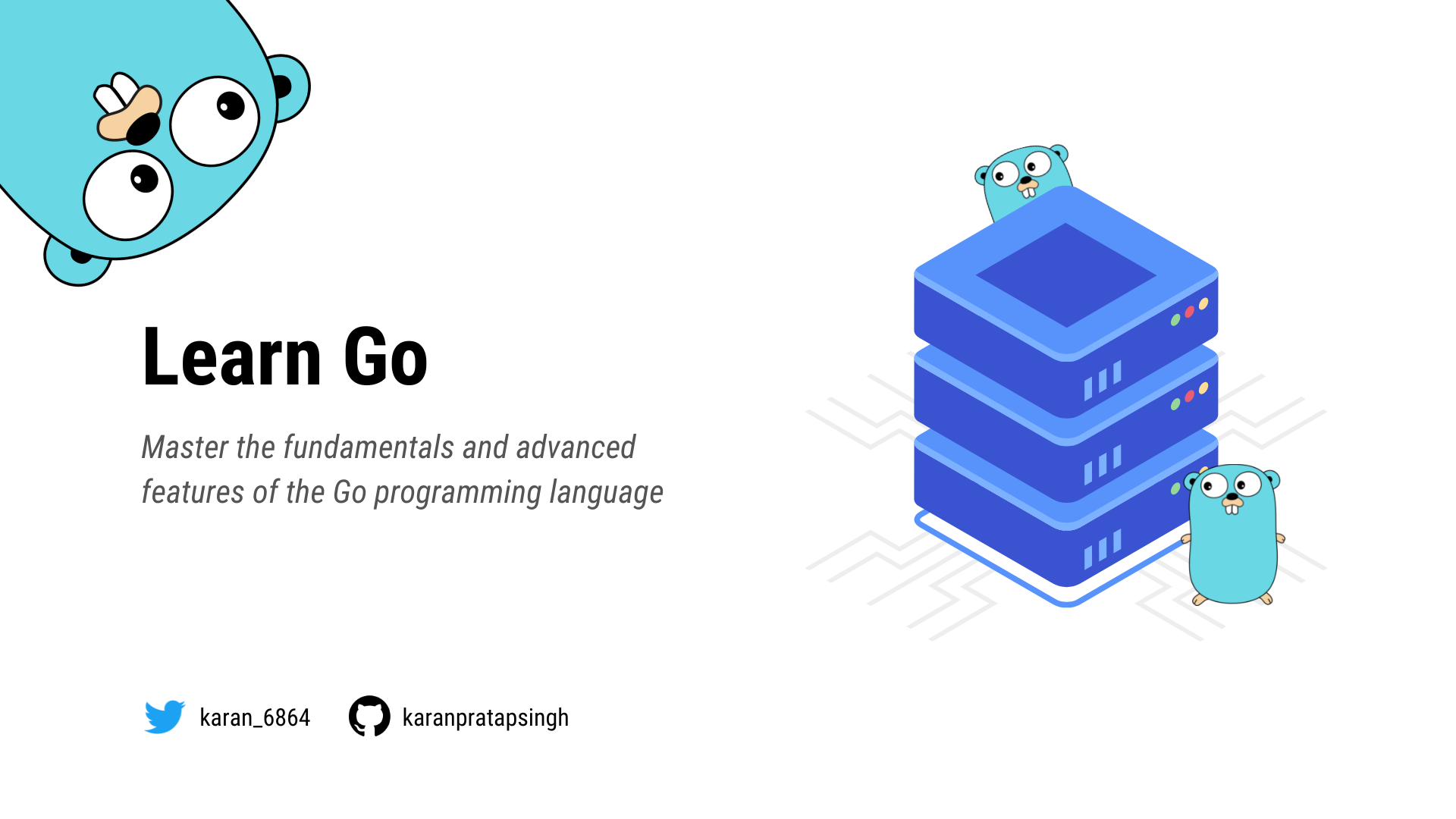 Learn Go

Master the fundamentals and advanced features of the Go programming language

karan_6864 karanpratapsingh